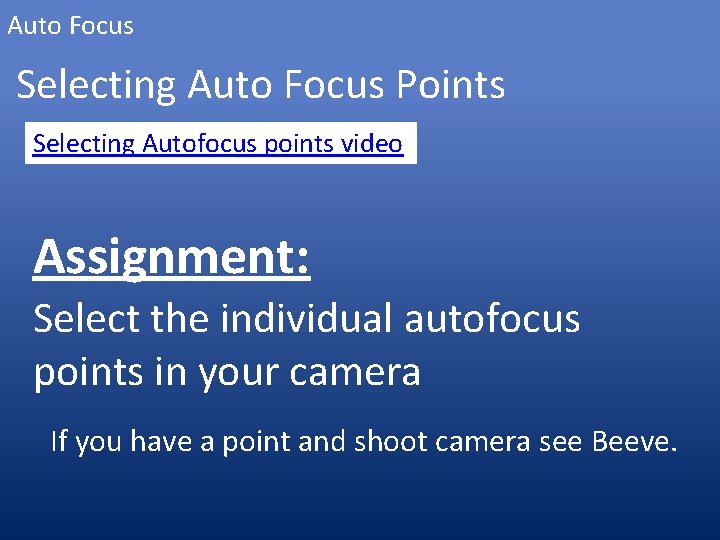 Auto Focus

Selecting Auto Focus Points

Selecting Autofocus points video

Assignment:

Select the individual autofocus points in your camera

If you have a point and shoot camera see Beeve.